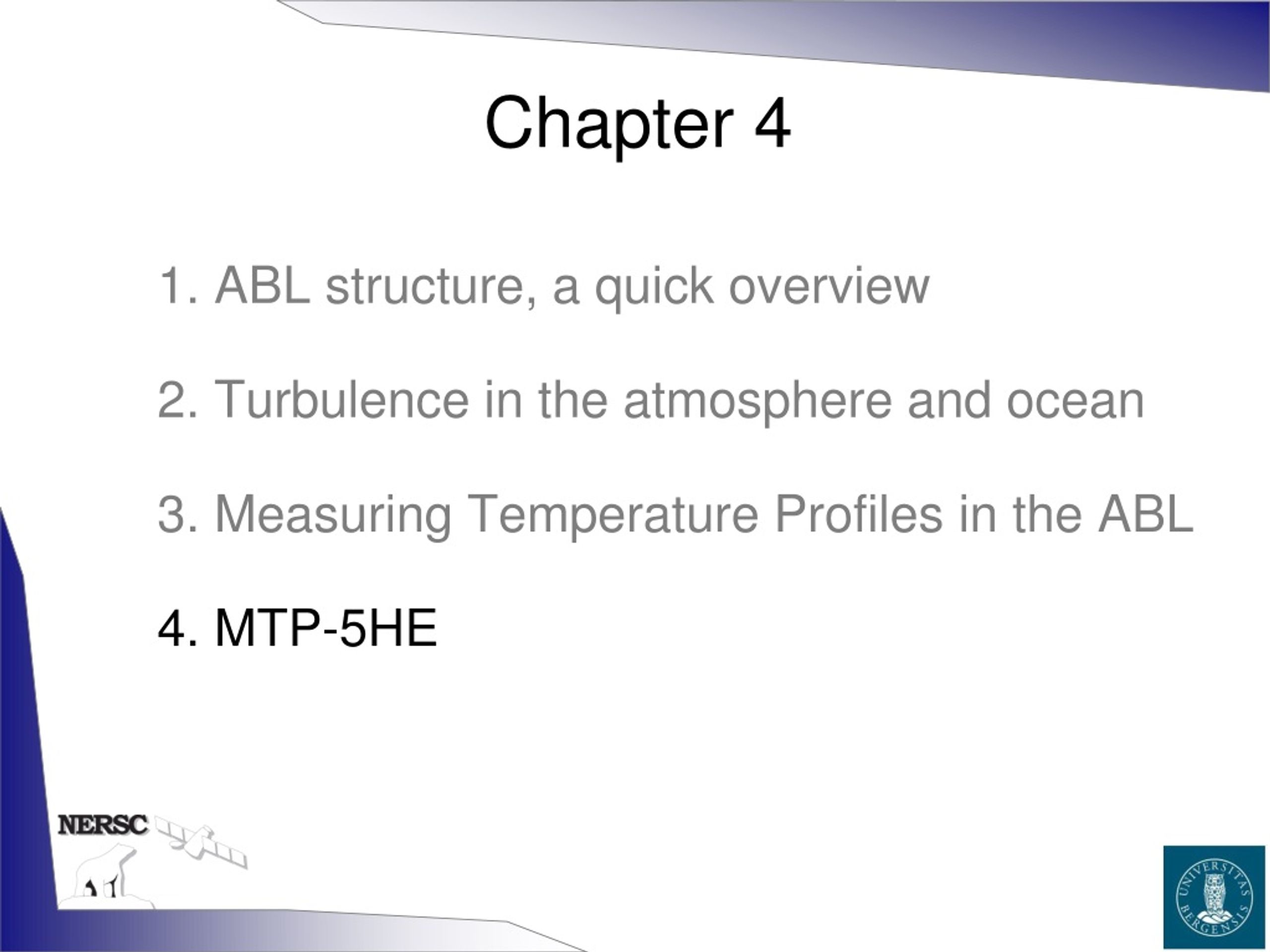 Chapter 4

1. ABL structure, a quick overview

2. Turbulence in the atmosphere and ocean

3. Measuring Temperature Profiles in the ABL

4. MTP-5HE

NERSC

UNIVERSITAS BERGENSIS